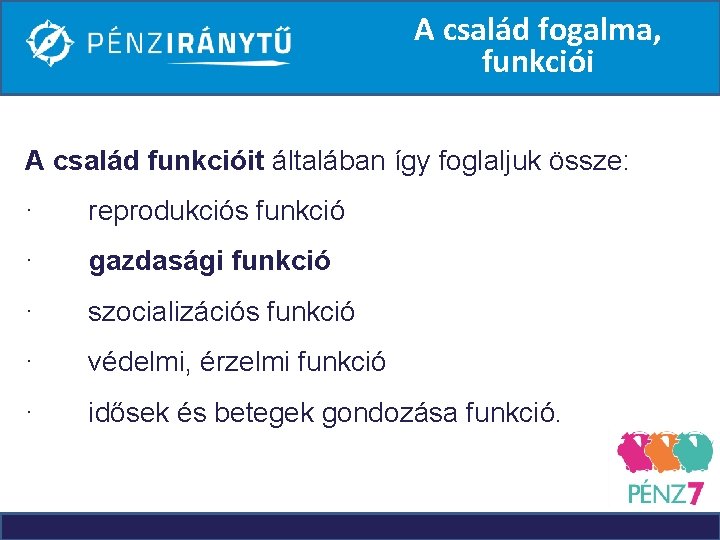 PÉNZIRÁNYTŰ

A család fogalma, funkciói

A család funkcióit általában így foglaljuk össze:

· reprodukciós funkció

· gazdasági funkció

· szocializációs funkció

· védelmi, érzelmi funkció

· idősek és betegek gondozása funkció.

PÉNZ7